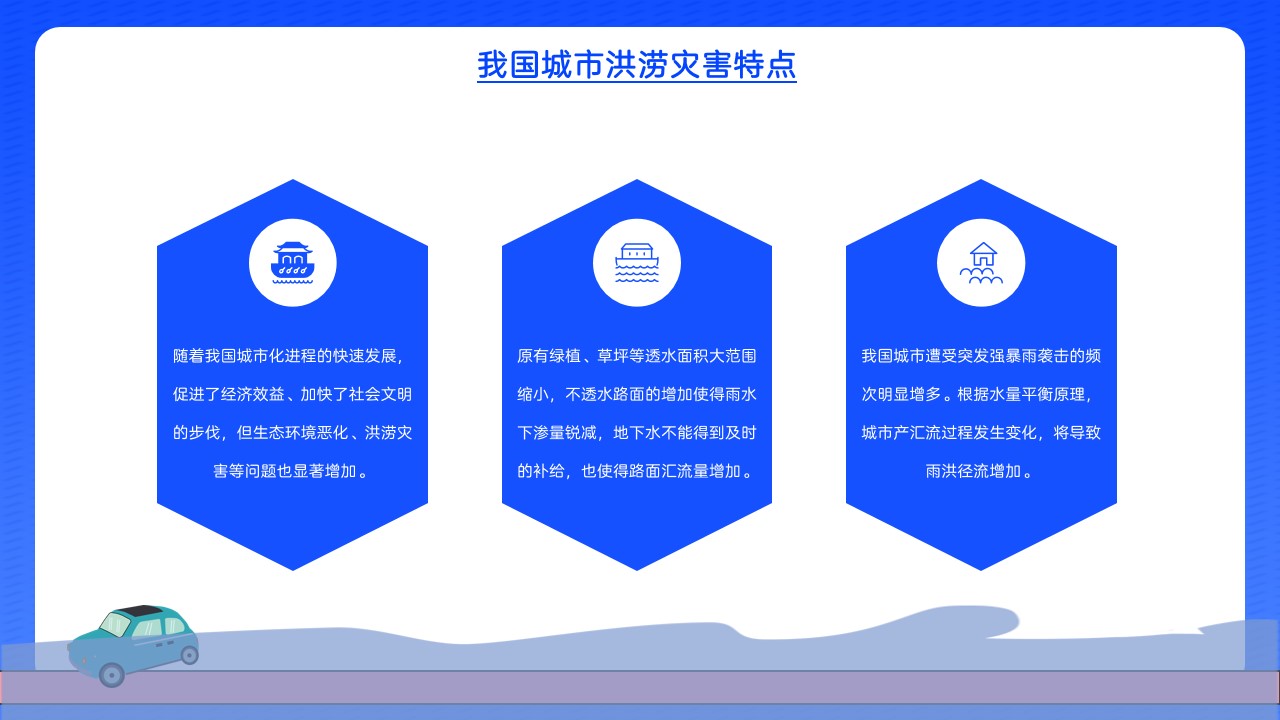 我国城市洪涝灾害特点

随着我国城市化进程的快速发展，促进了经济效益、加快了社会文明的步伐，但生态环境恶化、洪涝灾害等问题也显著增加。

原有绿植、草坪等透水面积大范围缩小，不透水路面的增加使得雨水下渗量锐减，地下水不能得到及时的补给，也使得路面汇流量增加。

我国城市遭受突发强暴雨袭击的频次明显增多。根据水量平衡原理，城市产汇流过程发生变化，将导致雨洪径流增加。